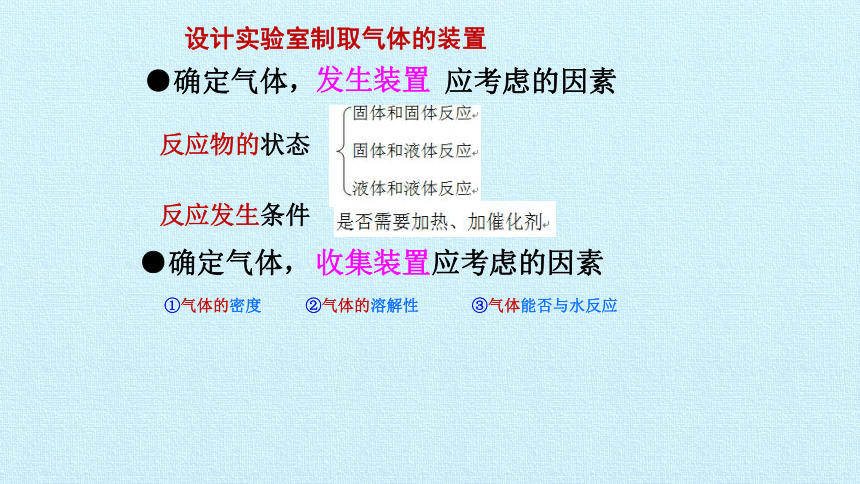 设计实验室制取气体的装置

●确定气体，发生装置 应考虑的因素

反应物的状态

固体和固体反应
固体和液体反应
液体和液体反应

反应发生条件

是否需要加热、加催化剂

●确定气体，收集装置应考虑的因素

①气体的密度 ②气体的溶解性 ③气体能否与水反应